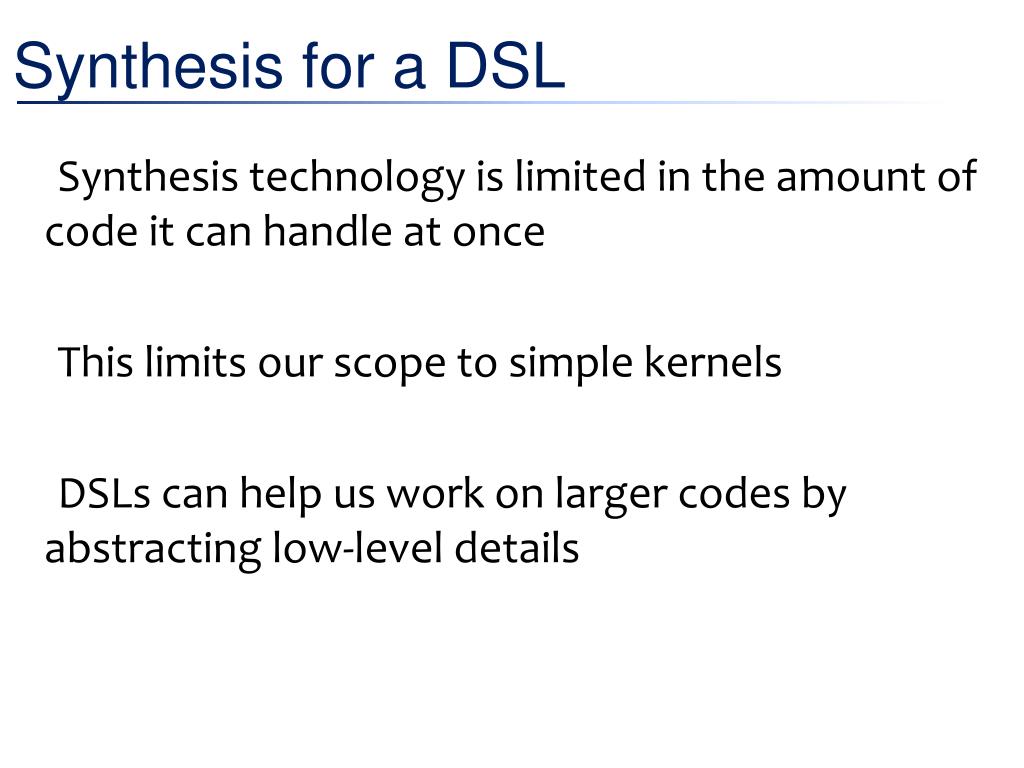 Synthesis for a DSL

Synthesis technology is limited in the amount of code it can handle at once

This limits our scope to simple kernels

DSLs can help us work on larger codes by abstracting low-level details